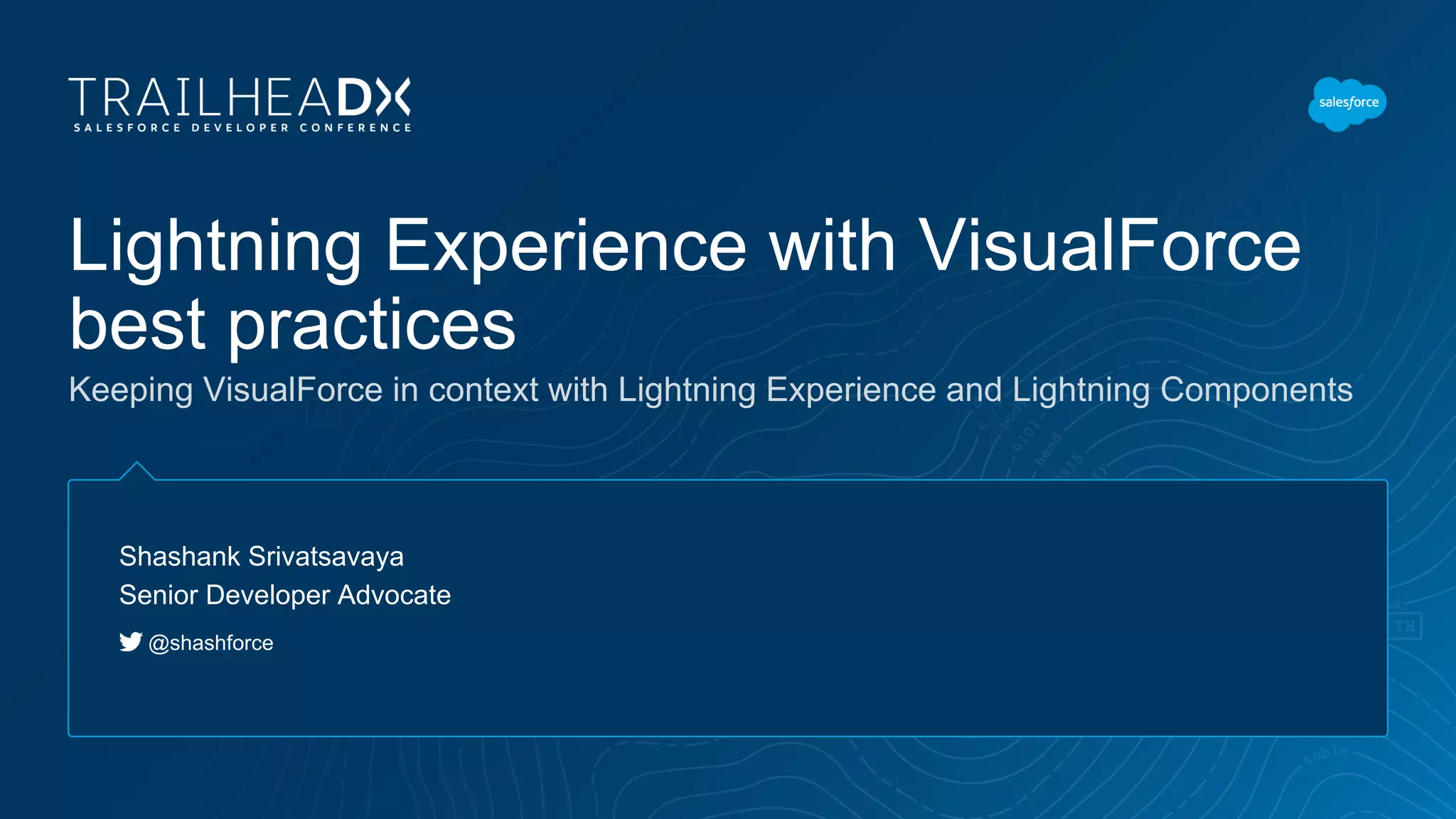 TRAILHEADX
SALESFORCE DEVELOPER CONFERENCE

salesforce

Lightning Experience with VisualForce best practices

Keeping VisualForce in context with Lightning Experience and Lightning Components

Shashank Srivatsavaya
Senior Developer Advocate

@shashforce